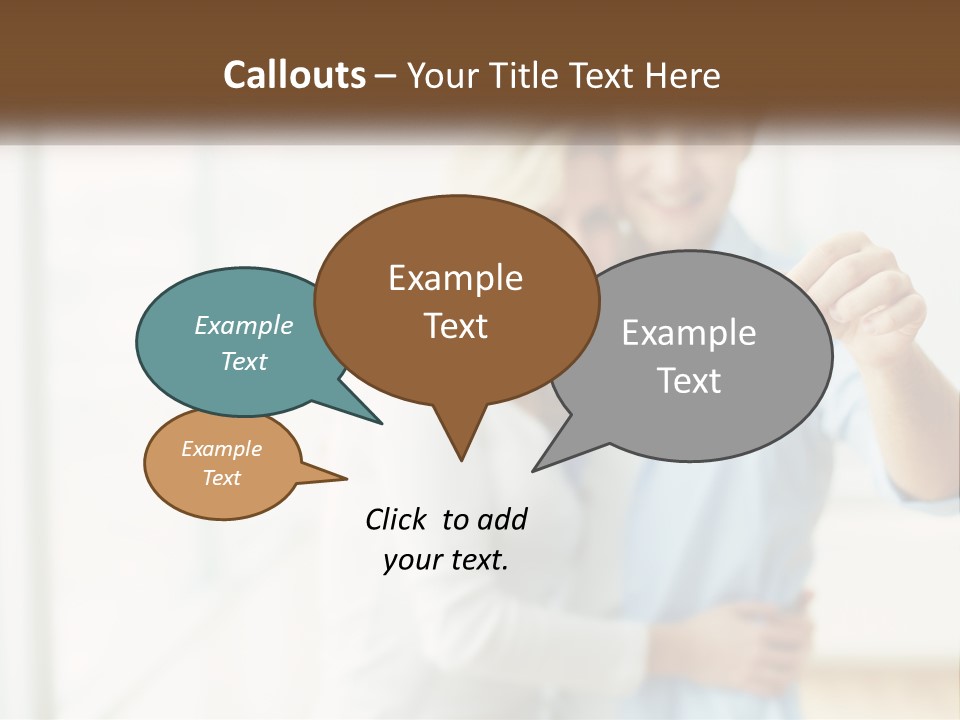 Callouts – Your Title Text Here

Example Text

Example Text

Example Text

Example Text

Click to add your text.